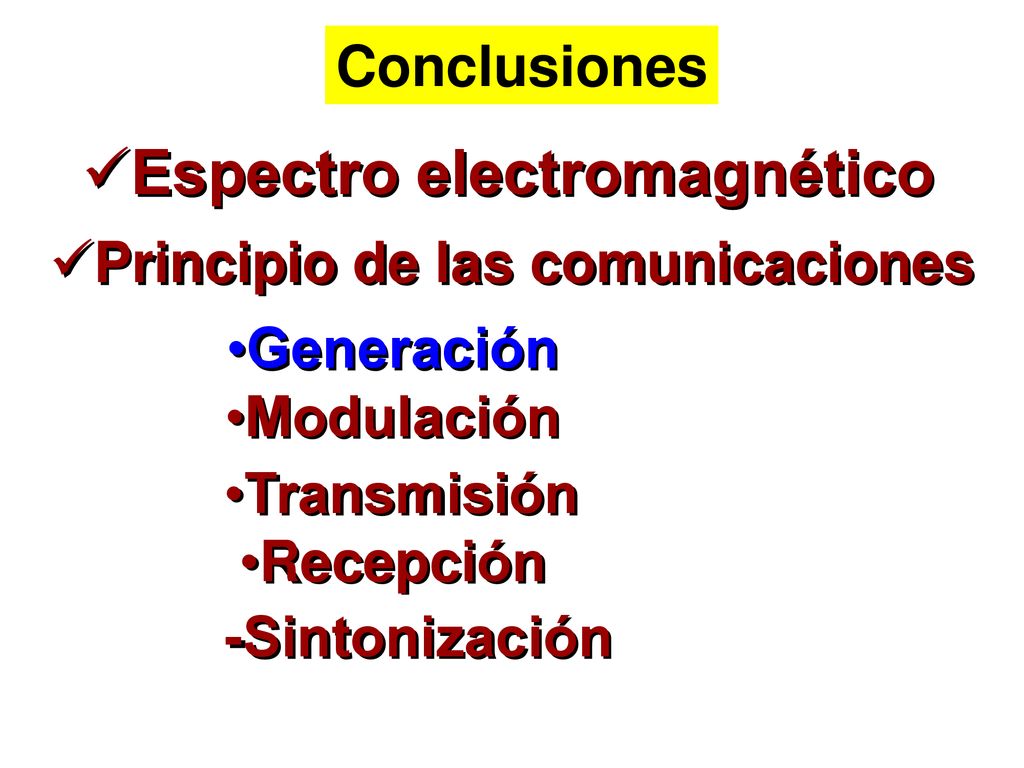 Conclusiones

✓Espectro electromagnético

✓Principio de las comunicaciones

•Generación
•Modulación
•Transmisión
•Recepción
-Sintonización